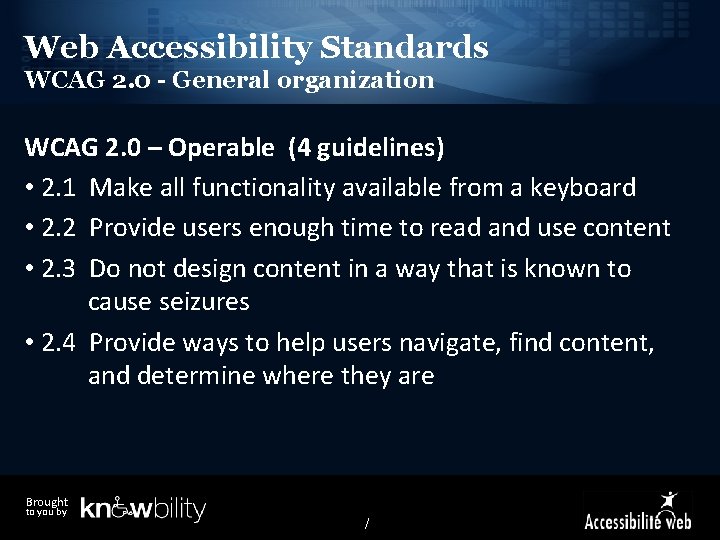 Web Accessibility Standards
WCAG 2.0 - General organization

WCAG 2.0 – Operable (4 guidelines)

• 2.1 Make all functionality available from a keyboard
• 2.2 Provide users enough time to read and use content
• 2.3 Do not design content in a way that is known to cause seizures
• 2.4 Provide ways to help users navigate, find content, and determine where they are

Brought to you by knowbility

/

Accessibilité web